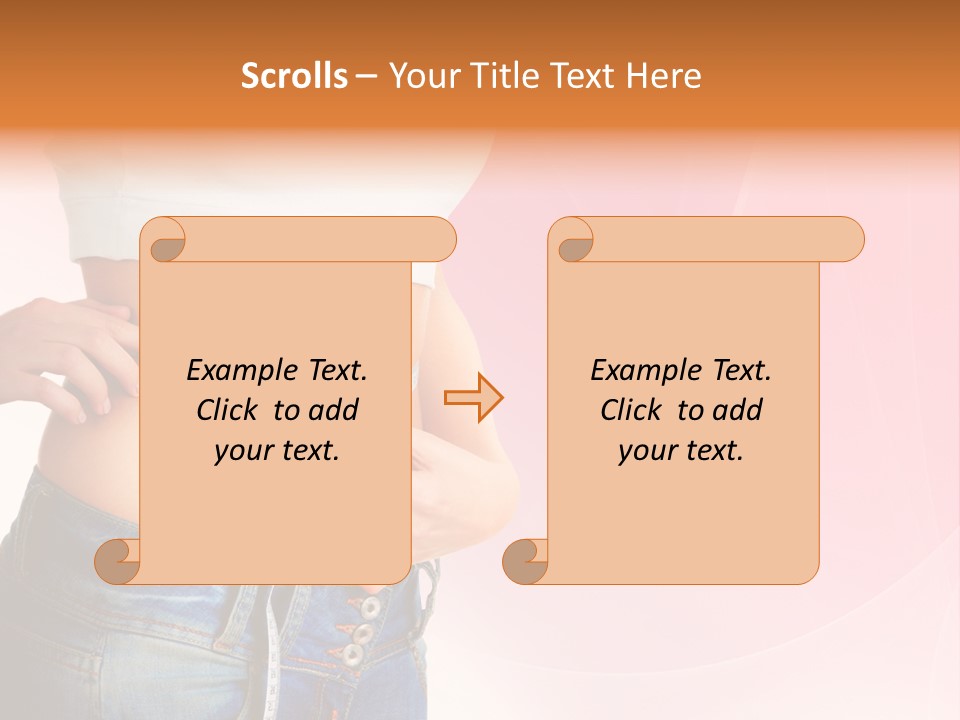 Scrolls – Your Title Text Here

Example Text. Click to add your text.

Example Text. Click to add your text.